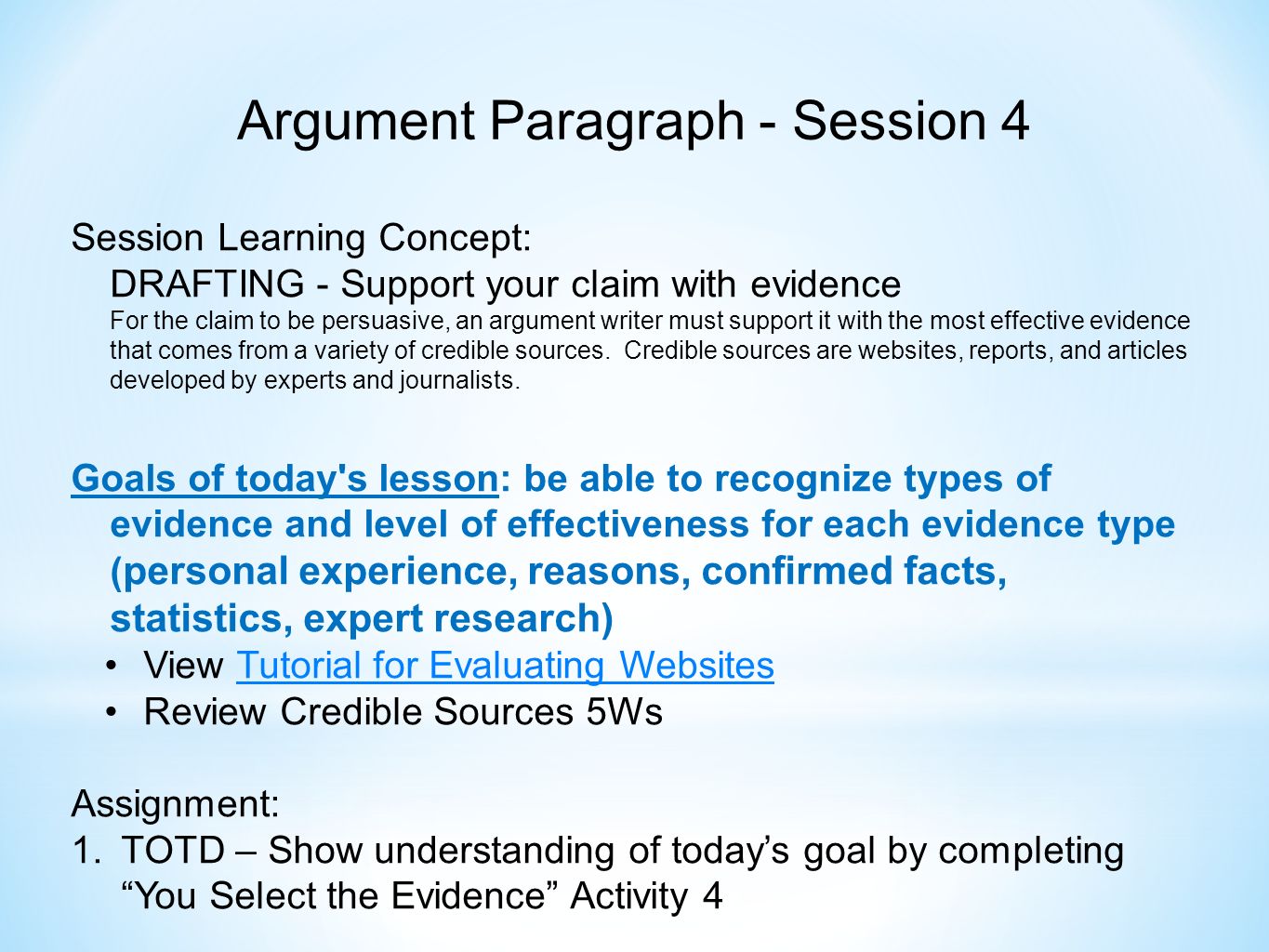 Argument Paragraph - Session 4

Session Learning Concept:
DRAFTING - Support your claim with evidence
For the claim to be persuasive, an argument writer must support it with the most effective evidence that comes from a variety of credible sources.  Credible sources are websites, reports, and articles developed by experts and journalists.

Goals of today's lesson: be able to recognize types of evidence and level of effectiveness for each evidence type (personal experience, reasons, confirmed facts, statistics, expert research)

• View Tutorial for Evaluating Websites
• Review Credible Sources 5Ws

Assignment:
1. TOTD – Show understanding of today’s goal by completing “You Select the Evidence” Activity 4